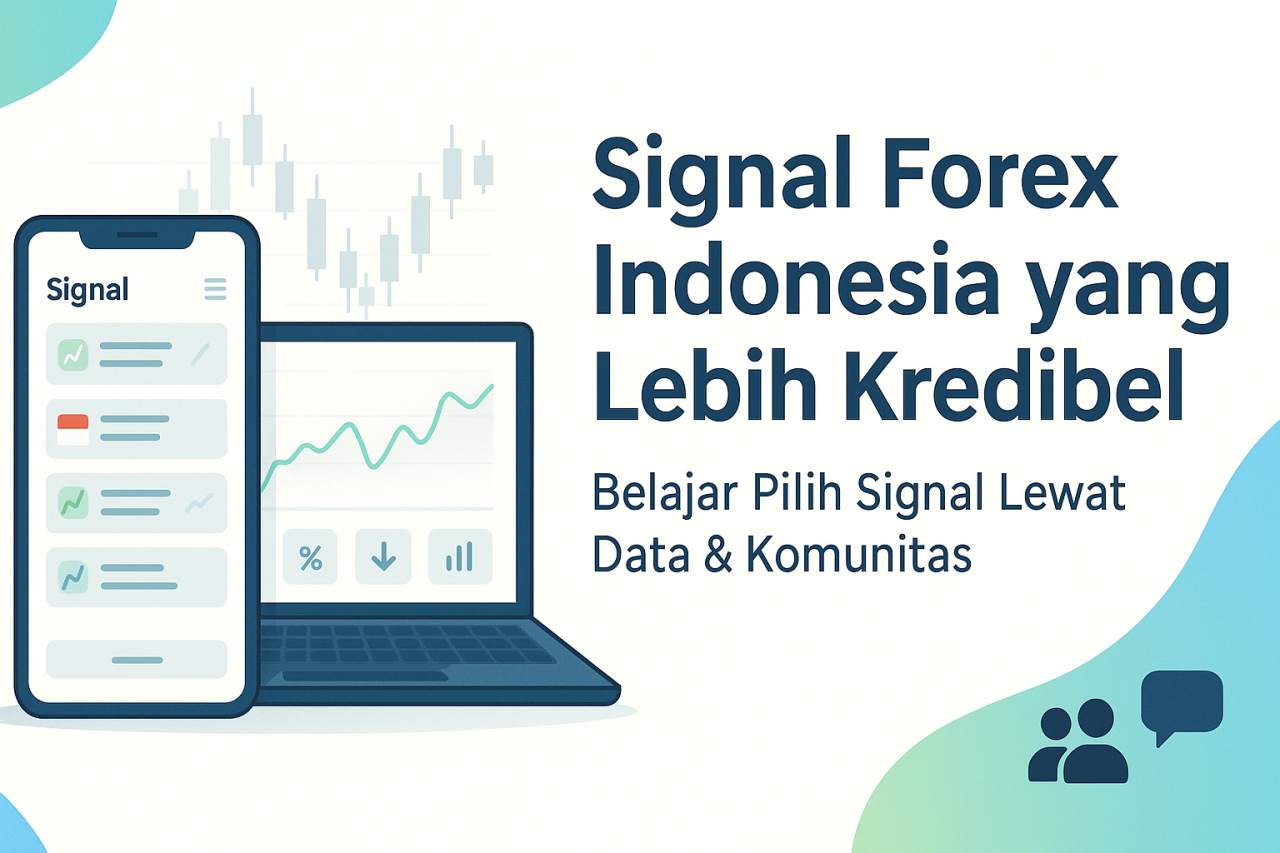 Signal

%

Signal Forex Indonesia yang Lebih Kredibel

Belajar Pilih Signal Lewat Data & Komunitas